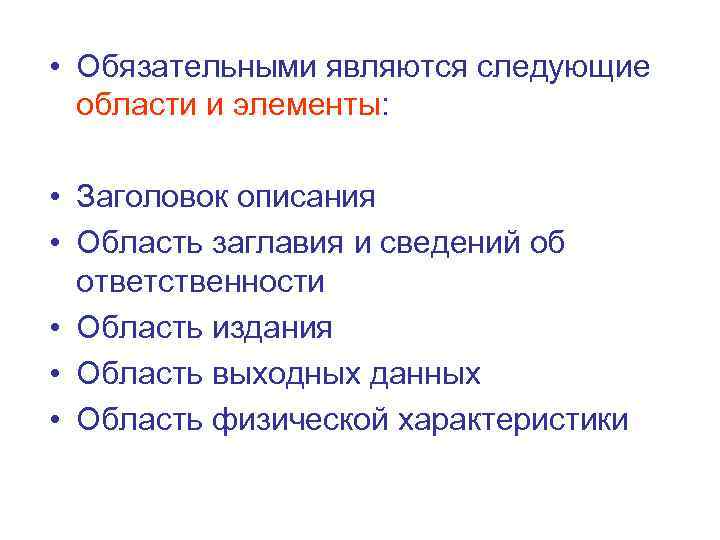 • Обязательными являются следующие области и элементы:

• Заголовок описания
• Область заглавия и сведений об ответственности
• Область издания
• Область выходных данных
• Область физической характеристики